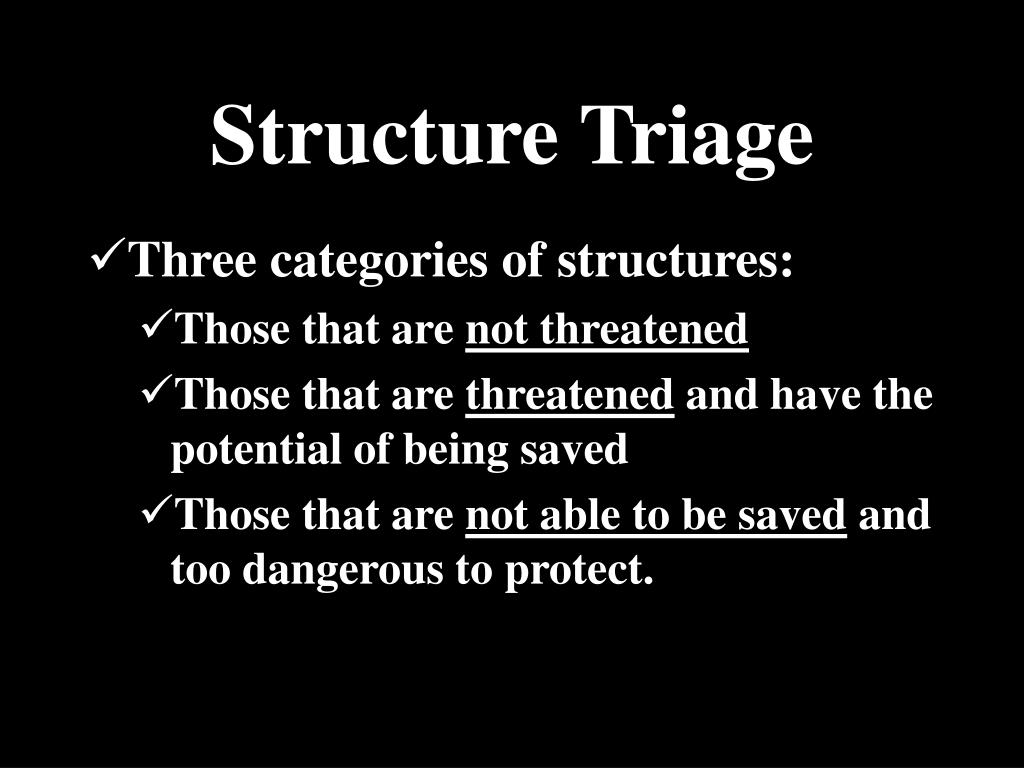 Structure Triage

✓Three categories of structures:

✓Those that are not threatened

✓Those that are threatened and have the potential of being saved

✓Those that are not able to be saved and too dangerous to protect.